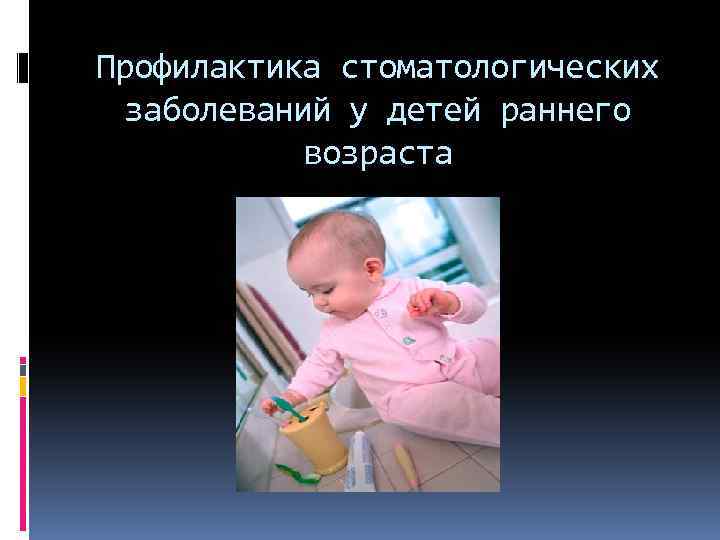 Профилактика стоматологических заболеваний у детей раннего возраста